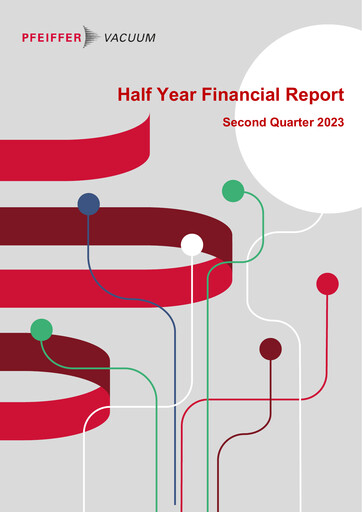 PFEIFFER VACUUM

Half Year Financial Report

Second Quarter 2023